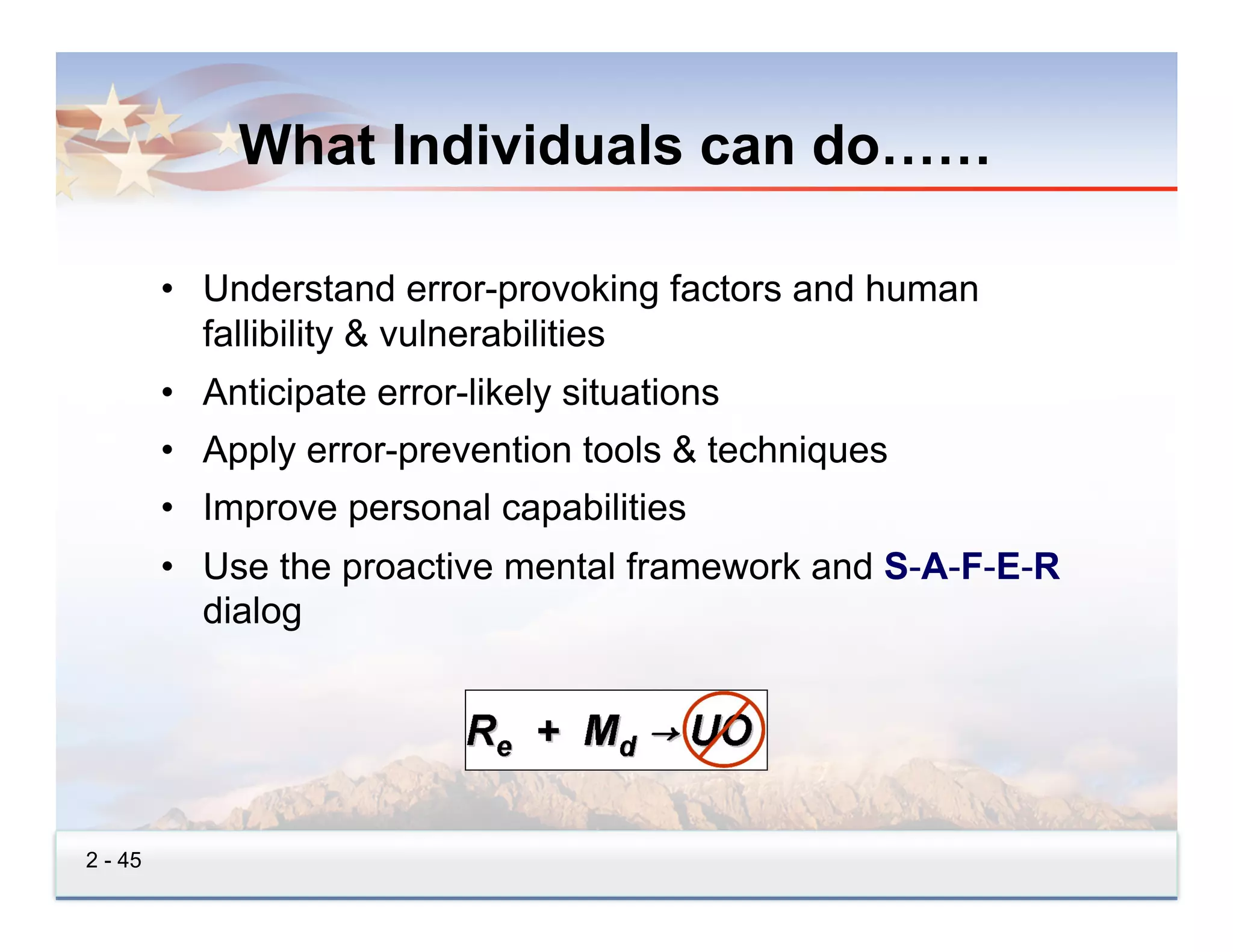 What Individuals can do……

• Understand error-provoking factors and human fallibility & vulnerabilities

• Anticipate error-likely situations

• Apply error-prevention tools & techniques

• Improve personal capabilities

• Use the proactive mental framework and S-A-F-E-R dialog

$R_e + M_d \rightarrow UO$

2 - 45